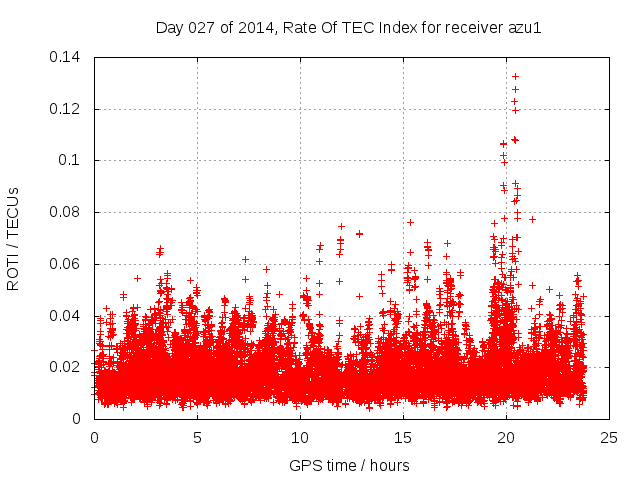 Day 027 of 2014, Rate Of TEC Index for receiver azu1

ROTI / TECUs

0.14
0.12
0.1
0.08
0.06
0.04
0.02
0

0
5
10
15
20
25

GPS time / hours